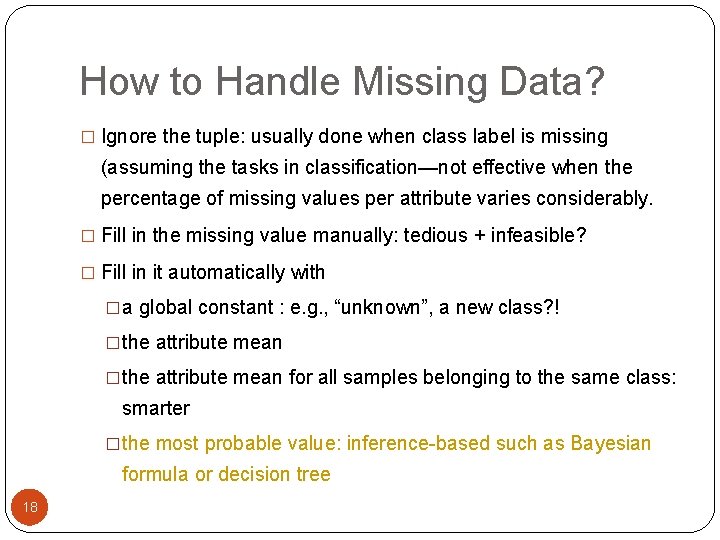 How to Handle Missing Data?

□ Ignore the tuple: usually done when class label is missing (assuming the tasks in classification—not effective when the percentage of missing values per attribute varies considerably.

□ Fill in the missing value manually: tedious + infeasible?

□ Fill in it automatically with

□ a global constant : e.g., “unknown”, a new class?!

□ the attribute mean

□ the attribute mean for all samples belonging to the same class: smarter

□ the most probable value: inference-based such as Bayesian formula or decision tree

18